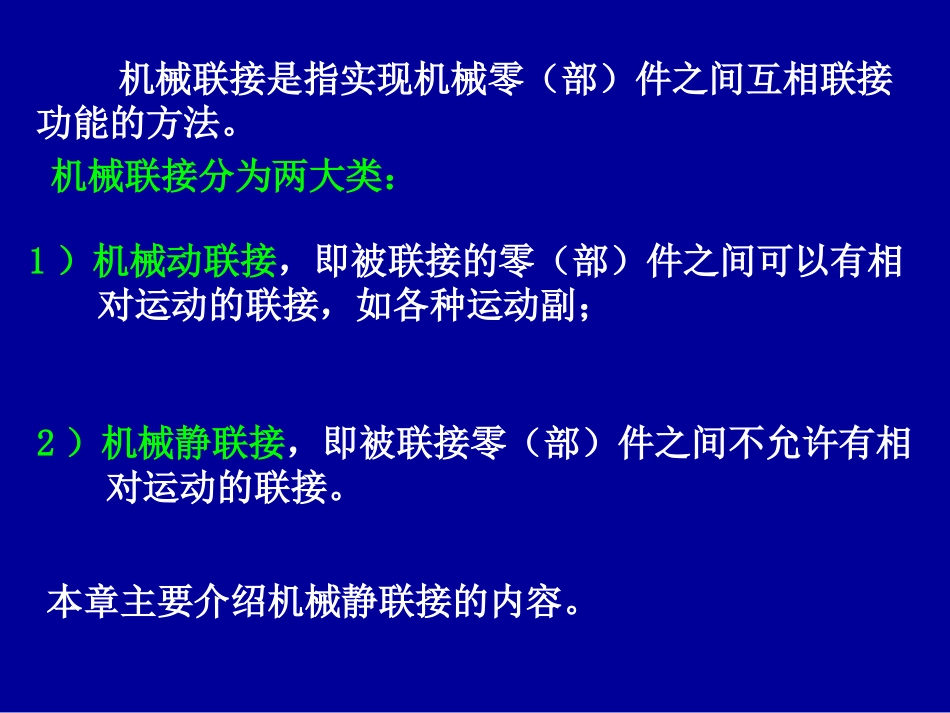 机械联接是指实现机械零（部）件之间互相联接功能的方法。

机械联接分为两大类：

1）机械动联接，即被联接的零（部）件之间可以有相对运动的联接，如各种运动副；

2）机械静联接，即被联接零（部）件之间不允许有相对运动的联接。

本章主要介绍机械静联接的内容。